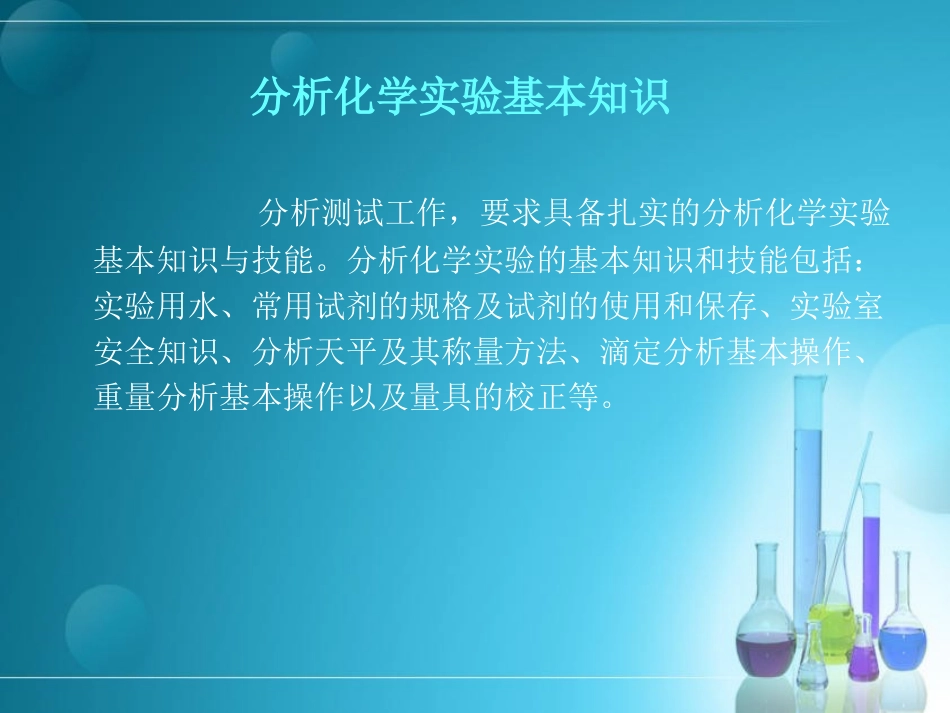 分析化学实验基本知识

分析测试工作，要求具备扎实的分析化学实验基本知识与技能。分析化学实验的基本知识和技能包括：实验用水、常用试剂的规格及试剂的使用和保存、实验室安全知识、分析天平及其称量方法、滴定分析基本操作、重量分析基本操作以及量具的校正等。